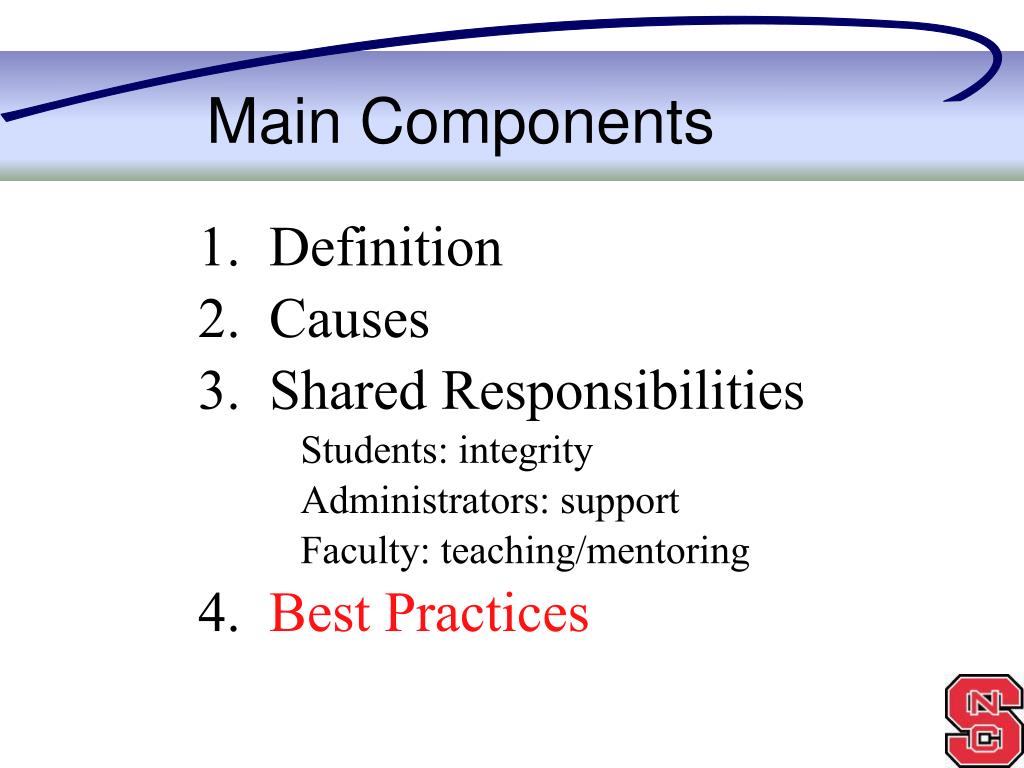 Main Components

1. Definition
2. Causes
3. Shared Responsibilities
Students: integrity
Administrators: support
Faculty: teaching/mentoring
4. Best Practices

NCS